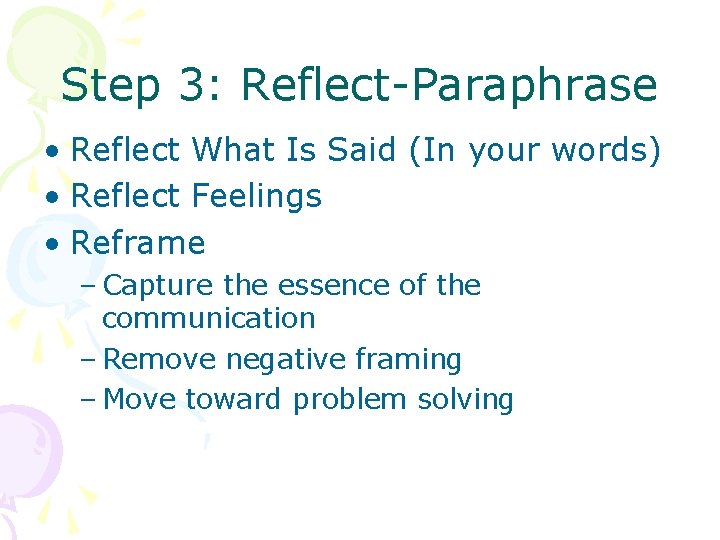 Step 3: Reflect-Paraphrase

• Reflect What Is Said (In your words)
• Reflect Feelings
• Reframe
– Capture the essence of the communication
– Remove negative framing
– Move toward problem solving